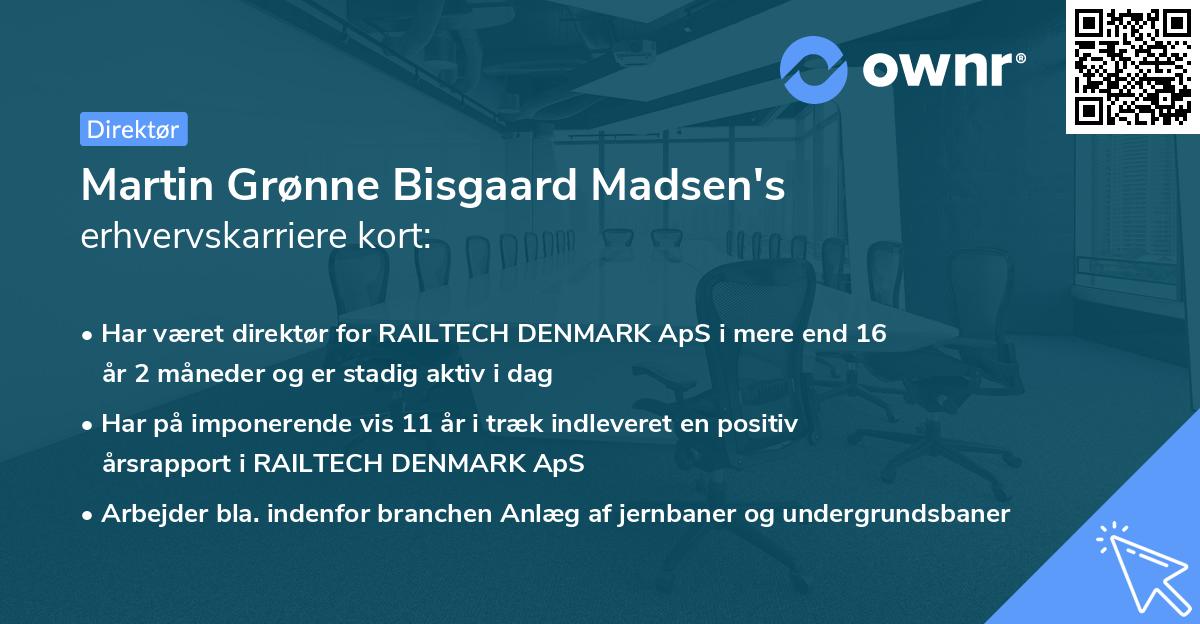 ownr®

Direktør

Martin Grønne Bisgaard Madsen's erhvervskarriere kort:

• Har været direktør for RAILTECH DENMARK ApS i mere end 16 år 2 måneder og er stadig aktiv i dag

• Har på imponerende vis 11 år i træk indleveret en positiv årsrapport i RAILTECH DENMARK ApS

• Arbejder bla. indenfor branchen Anlæg af jernbaner og undergrundsbaner